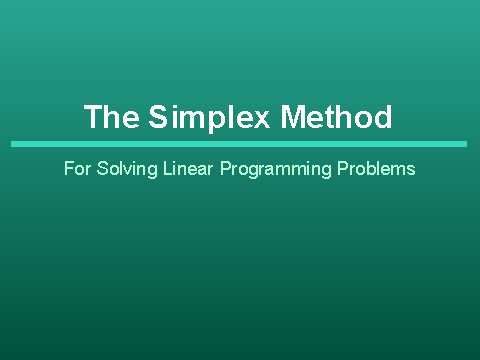 The Simplex Method

For Solving Linear Programming Problems